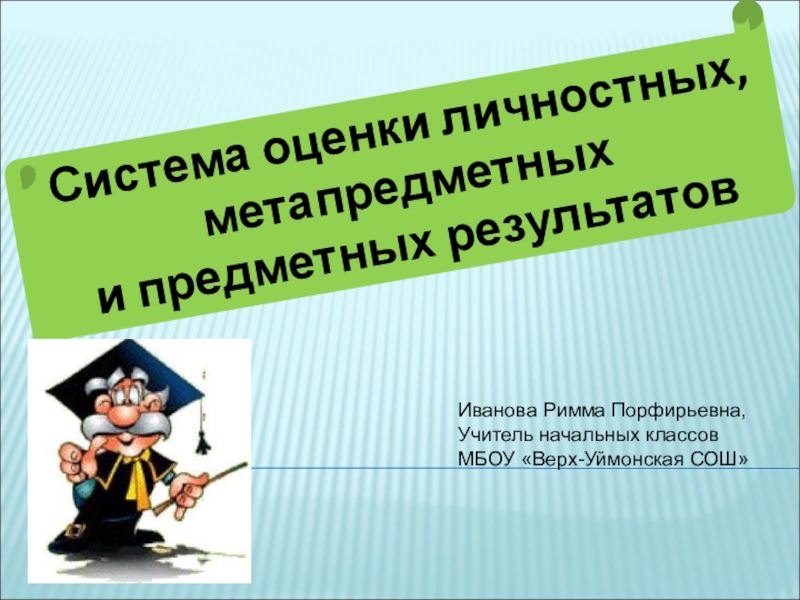 Система оценки личностных, метапредметных и предметных результатов

Иванова Римма Порфирьевна,
Учитель начальных классов
МБОУ «Верх-Уймонская СОШ»